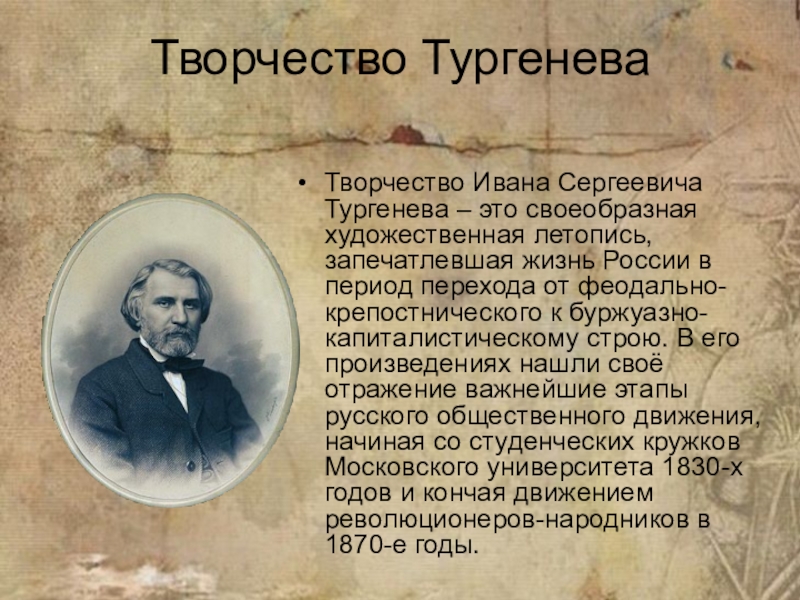 Творчество Тургенева

• Творчество Ивана Сергеевича Тургенева – это своеобразная художественная летопись, запечатлевшая жизнь России в период перехода от феодально-крепостнического к буржуазно-капиталистическому строю. В его произведениях нашли своё отражение важнейшие этапы русского общественного движения, начиная со студенческих кружков Московского университета 1830-х годов и кончая движением революционеров-народников в 1870-е годы.